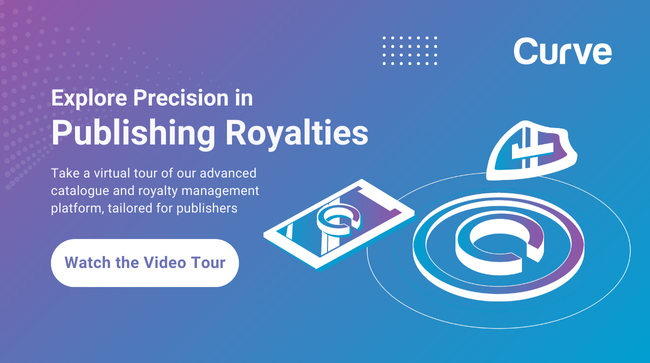 Curve

Explore Precision in
Publishing Royalties

Take a virtual tour of our advanced catalogue and royalty management platform, tailored for publishers

Watch the Video Tour